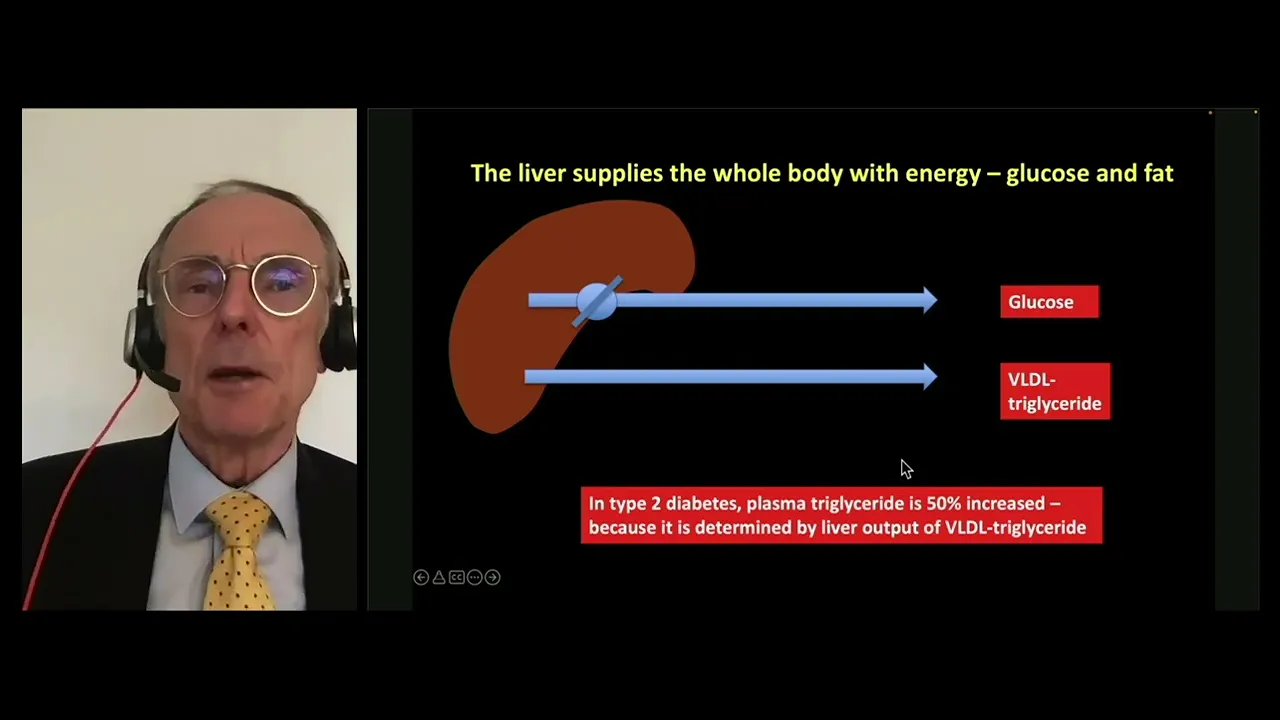 The liver supplies the whole body with energy – glucose and fat

Glucose

VLDL-triglyceride

In type 2 diabetes, plasma triglyceride is 50% increased – because it is determined by liver output of VLDL-triglyceride